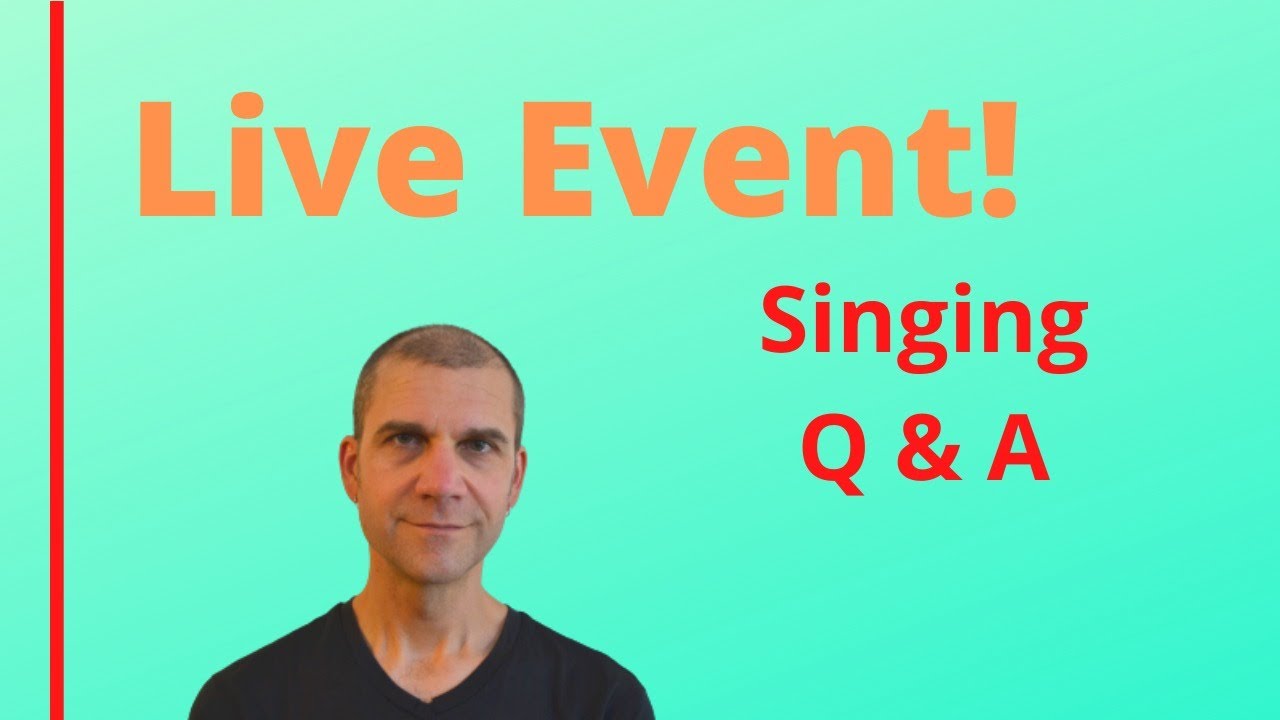 Live Event!

Singing
Q & A